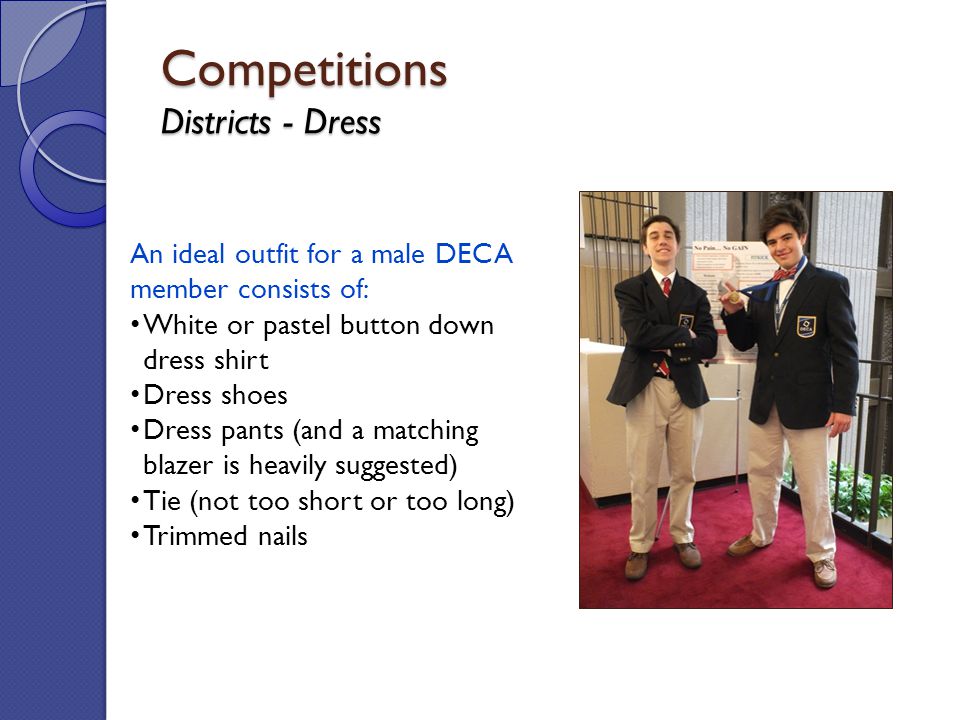 Competitions
Districts - Dress

An ideal outfit for a male DECA member consists of:
• White or pastel button down dress shirt
• Dress shoes
• Dress pants (and a matching blazer is heavily suggested)
• Tie (not too short or too long)
• Trimmed nails

No Pain... No GAIN

DECA

DECA